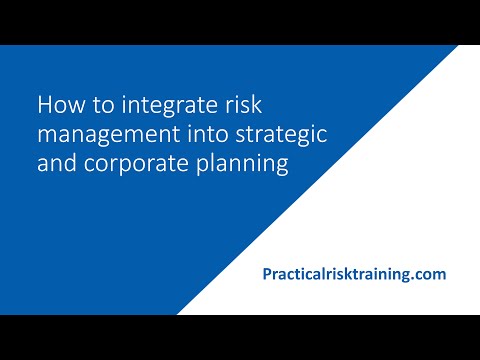 How to integrate risk management into strategic and corporate planning

Practicalrisktraining.com